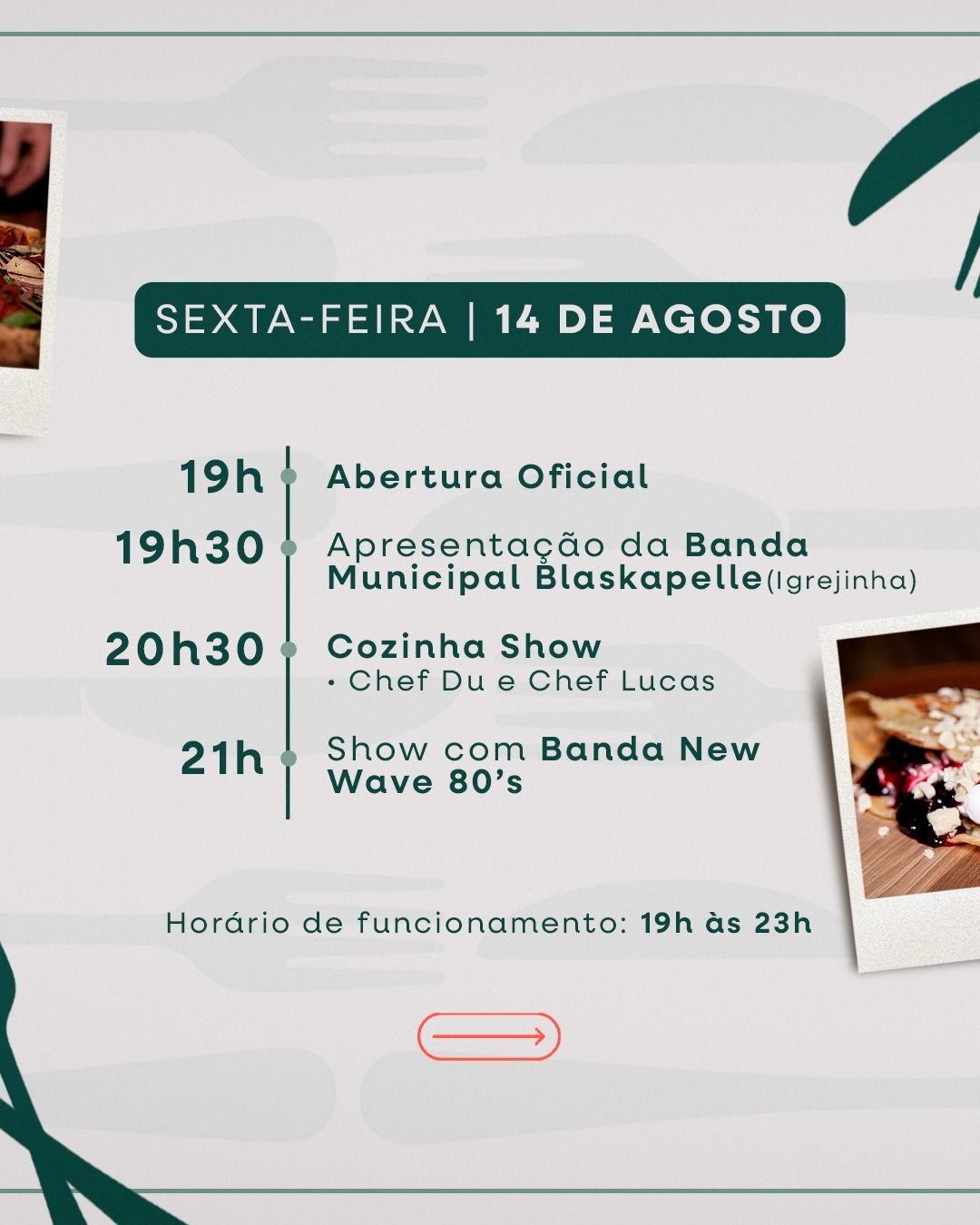 SEXTA-FEIRA | 14 DE AGOSTO

19h Abertura Oficial

19h30 Apresentação da Banda Municipal Blaskapelle(Igrejinha)

20h30 Cozinha Show
• Chef Du e Chef Lucas

21h Show com Banda New Wave 80's

Horário de funcionamento: 19h às 23h